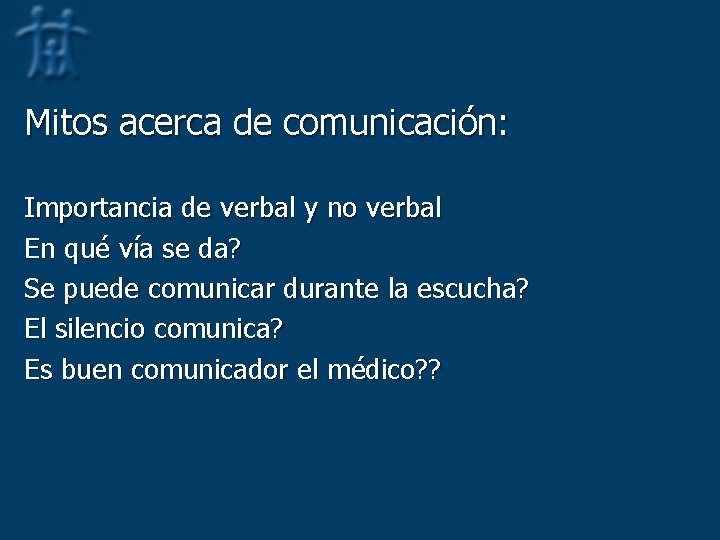 Mitos acerca de comunicación:

Importancia de verbal y no verbal
En qué vía se da?
Se puede comunicar durante la escucha?
El silencio comunica?
Es buen comunicador el médico??